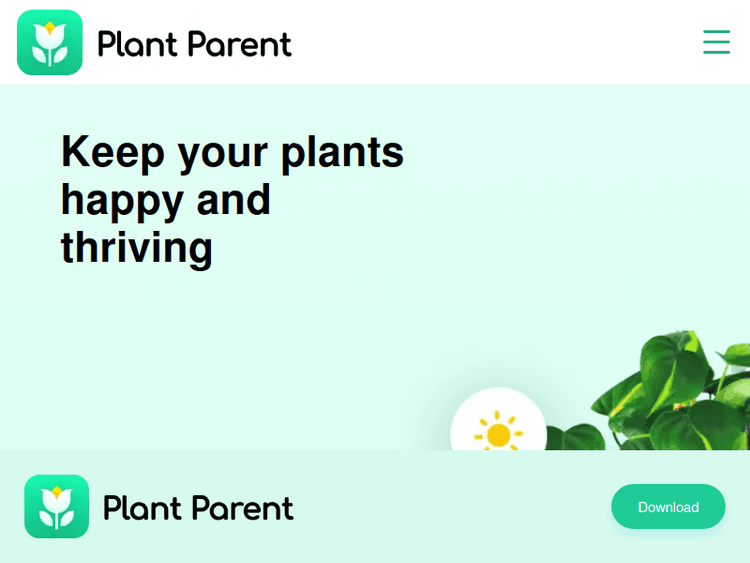 Plant Parent

Keep your plants happy and thriving

Plant Parent

Download